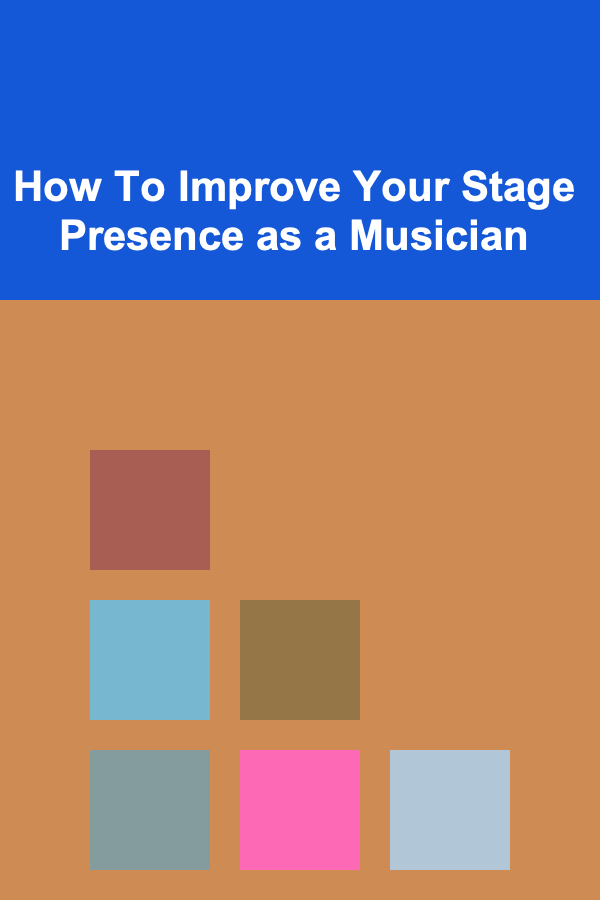 How To Improve Your Stage Presence as a Musician